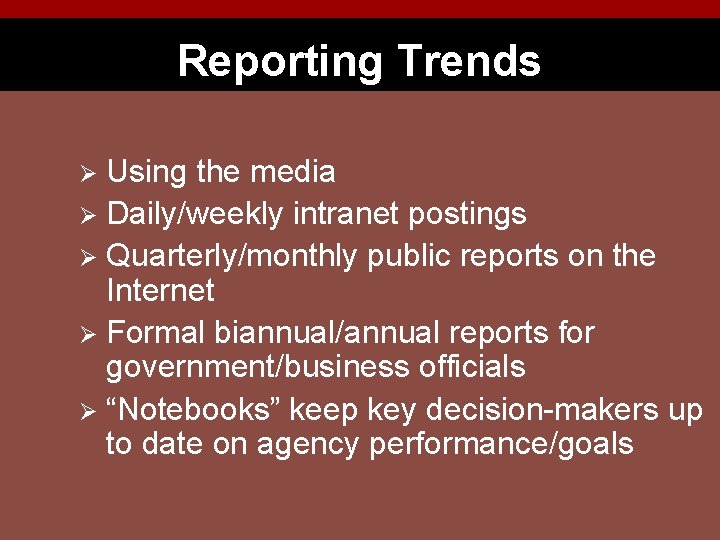 Reporting Trends

➢ Using the media
➢ Daily/weekly intranet postings
➢ Quarterly/monthly public reports on the Internet
➢ Formal biannual/annual reports for government/business officials
➢ “Notebooks” keep key decision-makers up to date on agency performance/goals